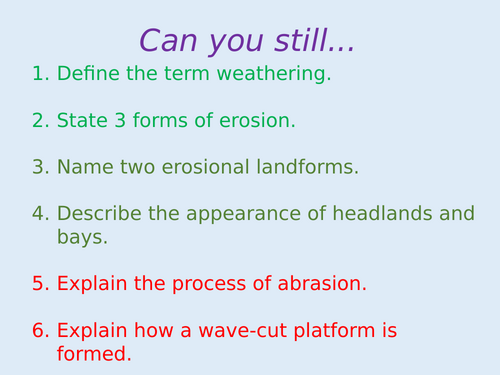 Can you still...

1. Define the term weathering.

2. State 3 forms of erosion.

3. Name two erosional landforms.

4. Describe the appearance of headlands and bays.

5. Explain the process of abrasion.

6. Explain how a wave-cut platform is formed.